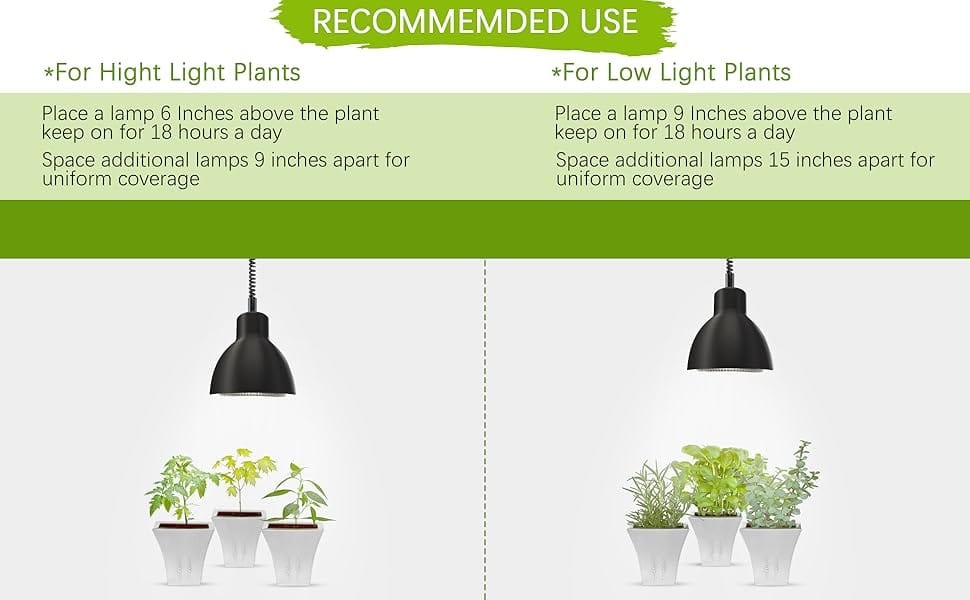 RECOMMEMDED USE

*For Hight Light Plants

Place a lamp 6 Inches above the plant keep on for 18 hours a day

Space additional lamps 9 inches apart for uniform coverage

*For Low Light Plants

Place a lamp 9 Inches above the plant keep on for 18 hours a day

Space additional lamps 15 inches apart for uniform coverage